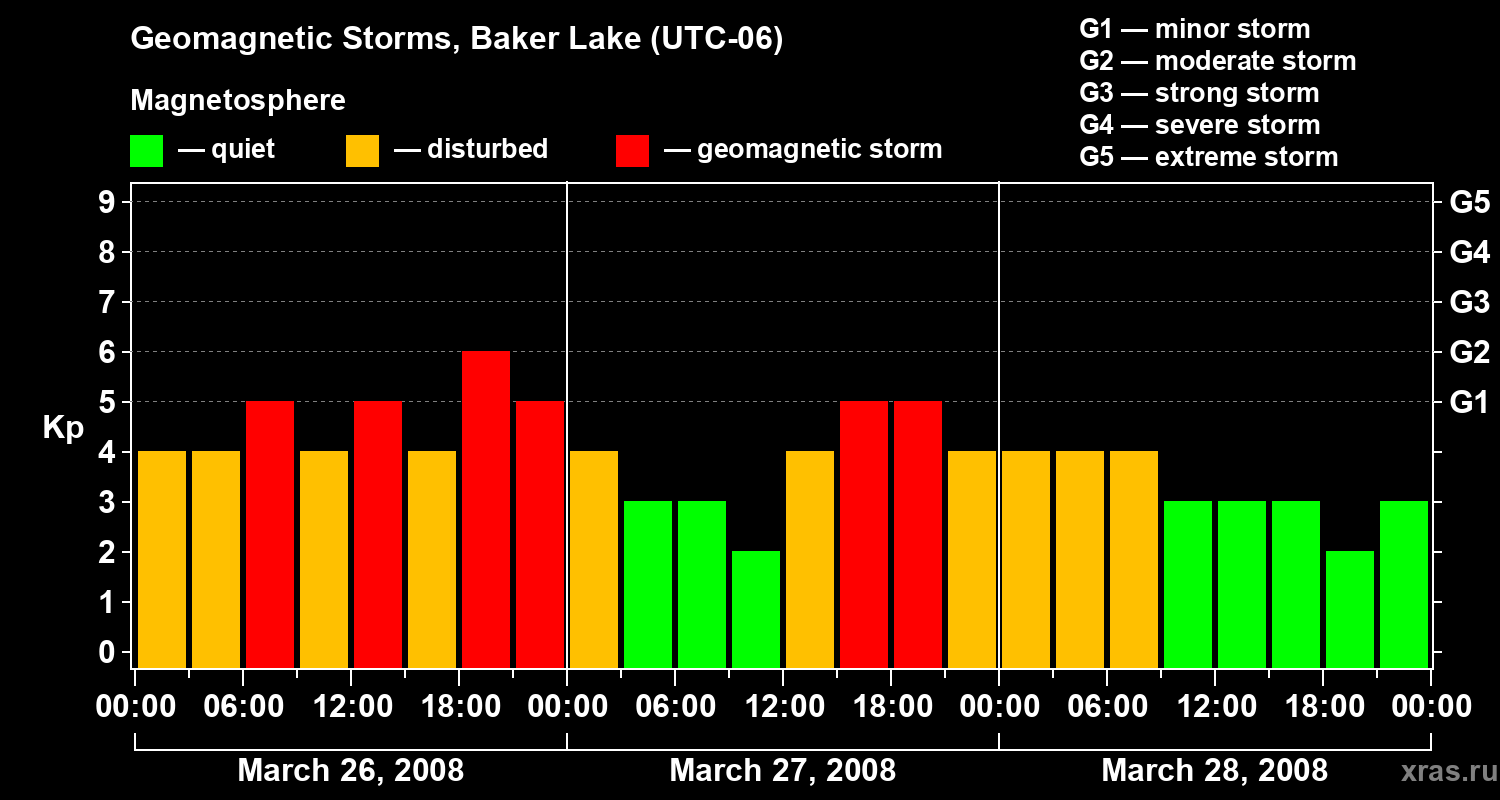 Geomagnetic Storms, Baker Lake (UTC-06)

Magnetosphere

— quiet — disturbed — geomagnetic storm

G1 — minor storm
G2 — moderate storm
G3 — strong storm
G4 — severe storm
G5 — extreme storm

Kp

9
8
7
6
5
4
3
2
1
0

G5
G4
G3
G2
G1

00:00 06:00 12:00 18:00 00:00 06:00 12:00 18:00 00:00 06:00 12:00 18:00 00:00

March 26, 2008 March 27, 2008 March 28, 2008

xras.ru